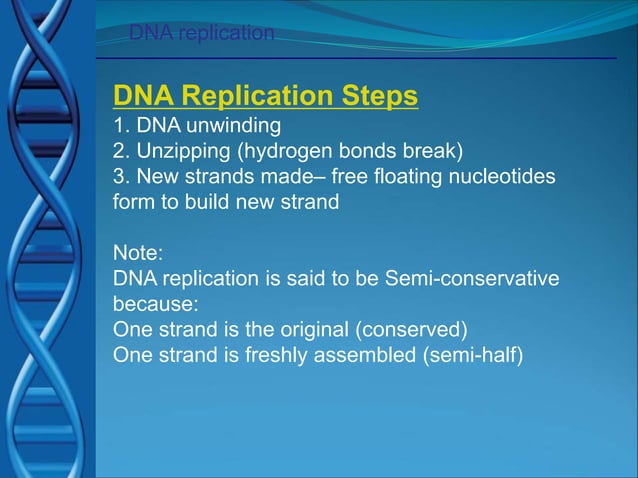 DNA replication

DNA Replication Steps
1. DNA unwinding
2. Unzipping (hydrogen bonds break)
3. New strands made– free floating nucleotides form to build new strand

Note:
DNA replication is said to be Semi-conservative because:
One strand is the original (conserved)
One strand is freshly assembled (semi-half)